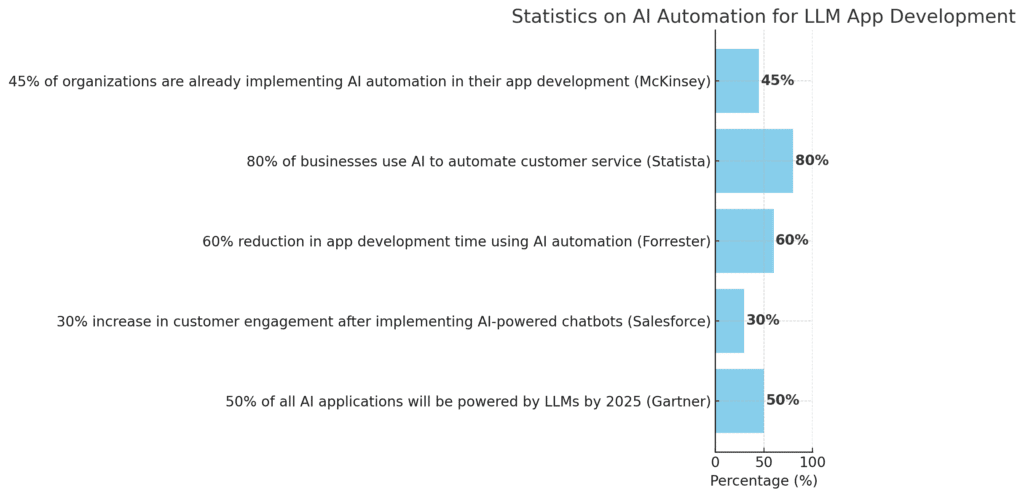 Statistics on AI Automation for LLM App Development

45% of organizations are already implementing AI automation in their app development (McKinsey) 45%

80% of businesses use AI to automate customer service (Statista) 80%

60% reduction in app development time using AI automation (Forrester) 60%

30% increase in customer engagement after implementing AI-powered chatbots (Salesforce) 30%

50% of all AI applications will be powered by LLMs by 2025 (Gartner) 50%

0 50 100

Percentage (%)